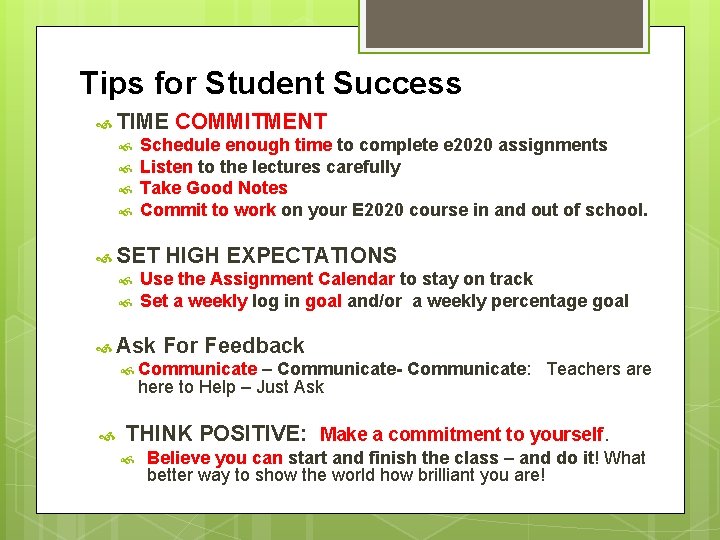 Tips for Student Success

TIME COMMITMENT

Schedule enough time to complete e2020 assignments

Listen to the lectures carefully

Take Good Notes

Commit to work on your E2020 course in and out of school.

SET HIGH EXPECTATIONS

Use the Assignment Calendar to stay on track

Set a weekly log in goal and/or a weekly percentage goal

Ask For Feedback

Communicate – Communicate- Communicate: Teachers are here to Help – Just Ask

THINK POSITIVE: Make a commitment to yourself.

Believe you can start and finish the class – and do it! What better way to show the world how brilliant you are!